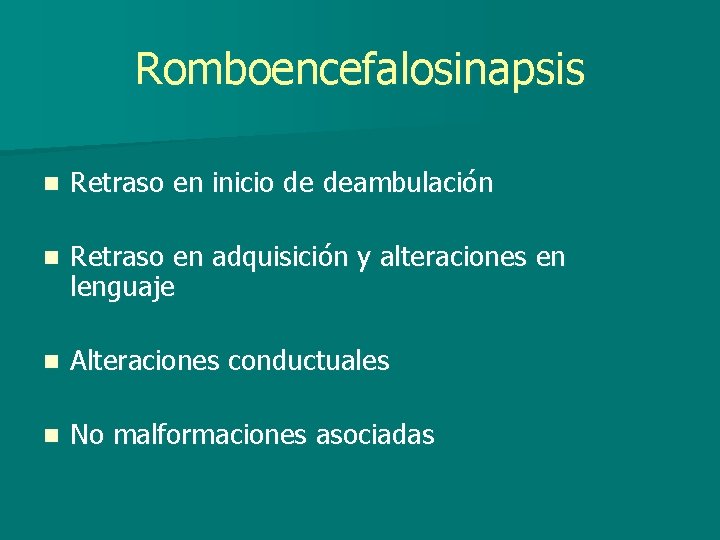 Romboencefalosinapsis

• Retraso en inicio de deambulación

• Retraso en adquisición y alteraciones en lenguaje

• Alteraciones conductuales

• No malformaciones asociadas